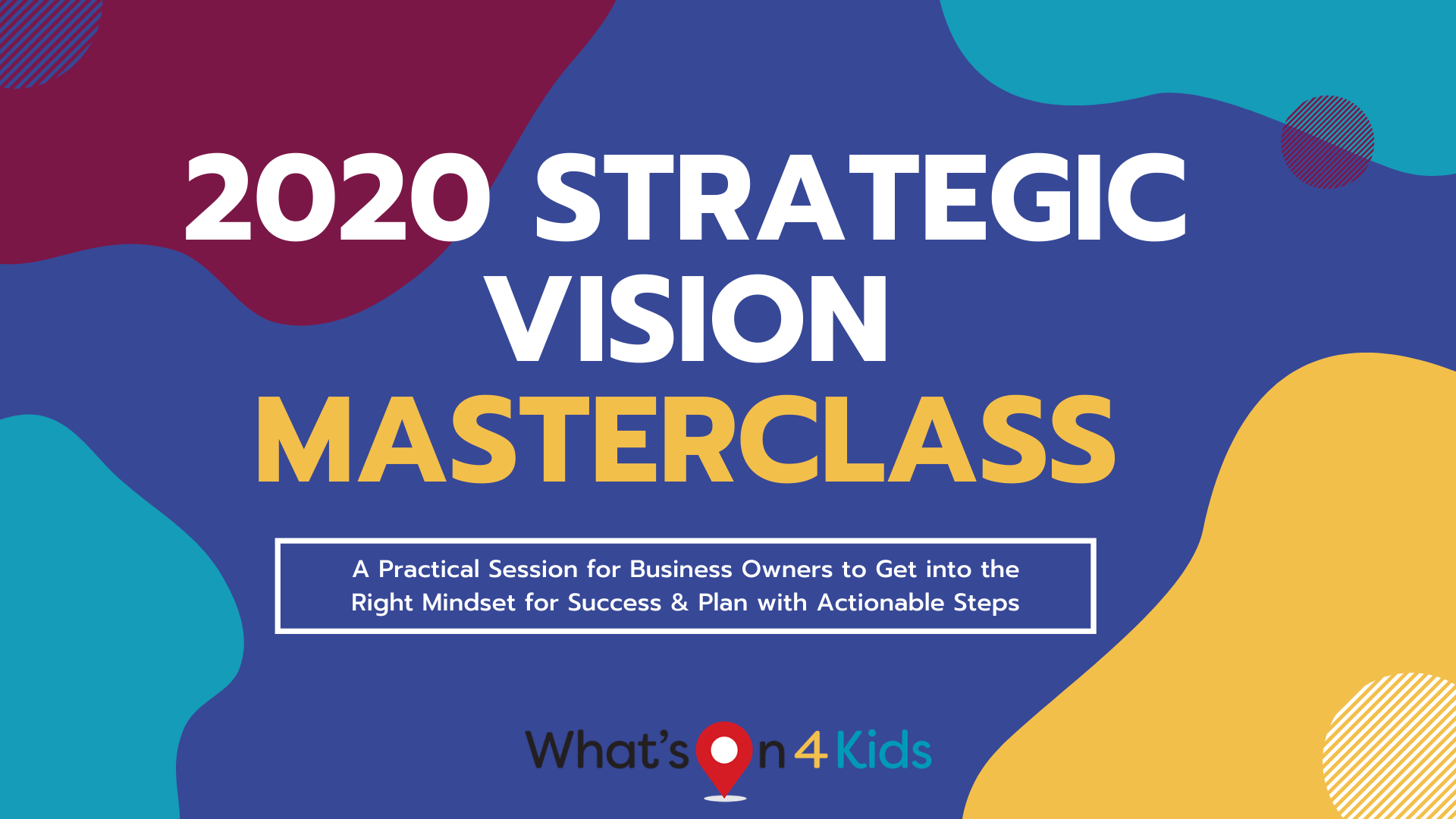 2020 STRATEGIC VISION
MASTERCLASS

A Practical Session for Business Owners to Get into the Right Mindset for Success & Plan with Actionable Steps

What's On 4 Kids